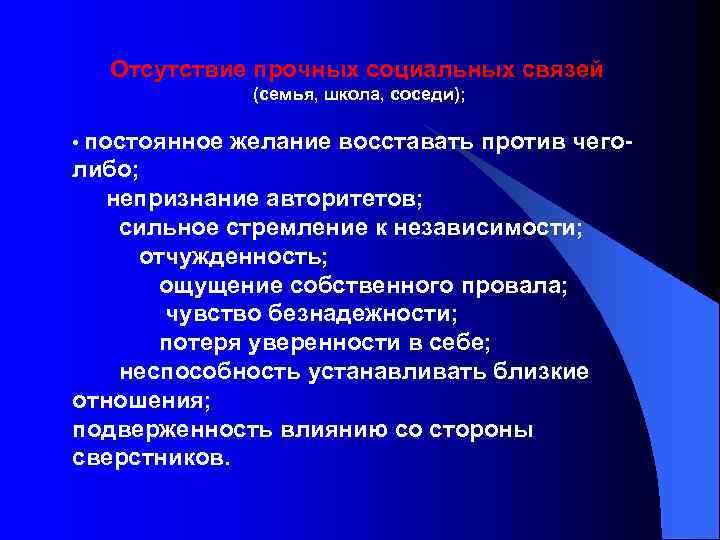 Отсутствие прочных социальных связей
(семья, школа, соседи);

• постоянное желание восставать против чего-либо;
непризнание авторитетов;
сильное стремление к независимости;
отчужденность;
ощущение собственного провала;
чувство безнадежности;
потеря уверенности в себе;
неспособность устанавливать близкие отношения;
подверженность влиянию со стороны сверстников.